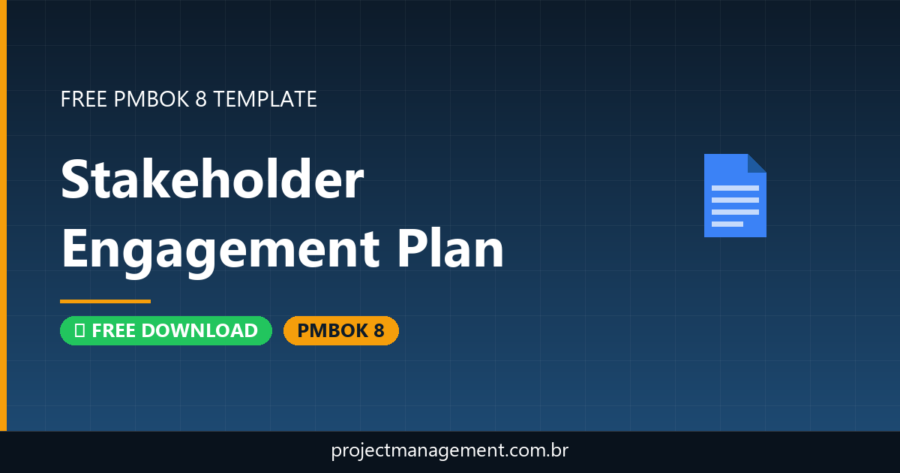 FREE PMBOK 8 TEMPLATE

Stakeholder Engagement Plan

FREE DOWNLOAD

PMBOK 8

projectmanagement.com.br